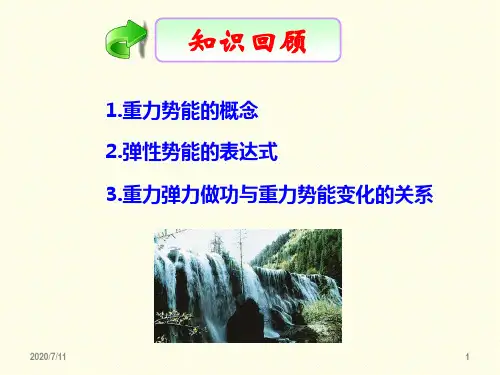 知识回顾

1.重力势能的概念

2.弹性势能的表达式

3.重力弹力做功与重力势能变化的关系

2020/7/11

1